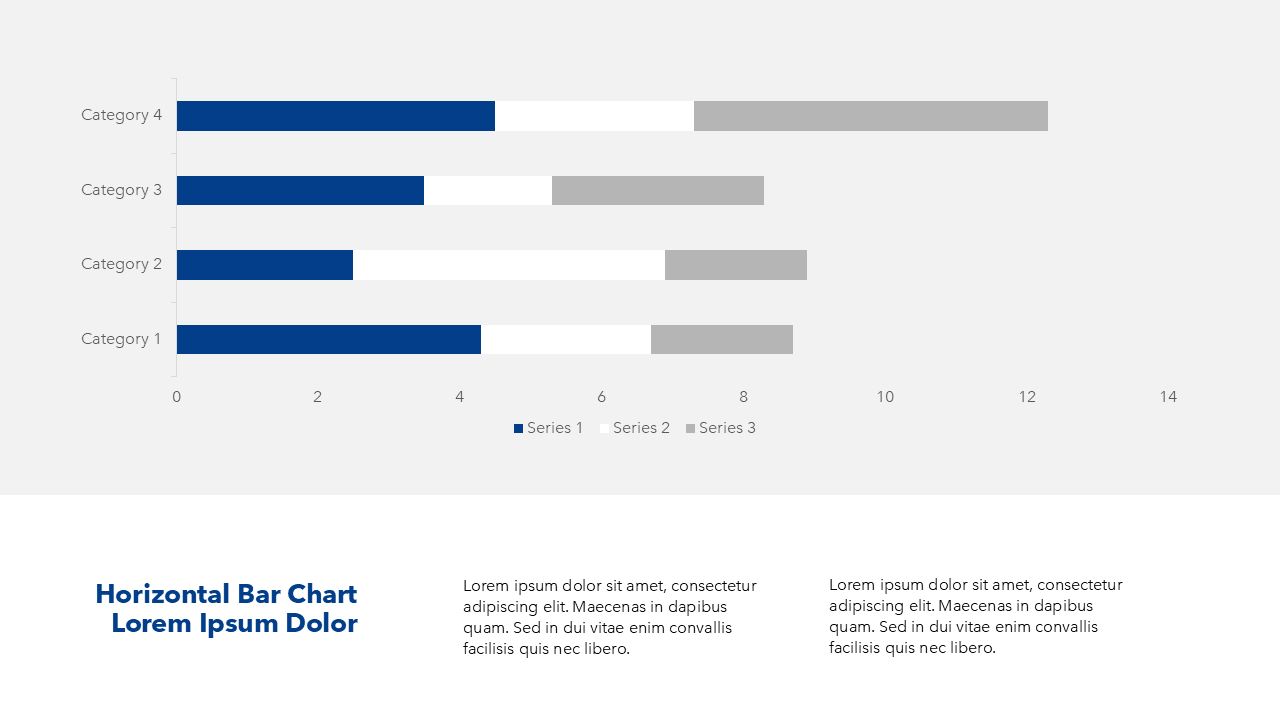 Category 4
Category 3
Category 2
Category 1

0 2 4 6 8 10 12 14

Series 1 Series 2 Series 3

Horizontal Bar Chart
Lorem Ipsum Dolor

Lorem ipsum dolor sit amet, consectetur adipiscing elit. Maecenas in dapibus quam. Sed in dui vitae enim convallis facilisis quis nec libero.

Lorem ipsum dolor sit amet, consectetur adipiscing elit. Maecenas in dapibus quam. Sed in dui vitae enim convallis facilisis quis nec libero.